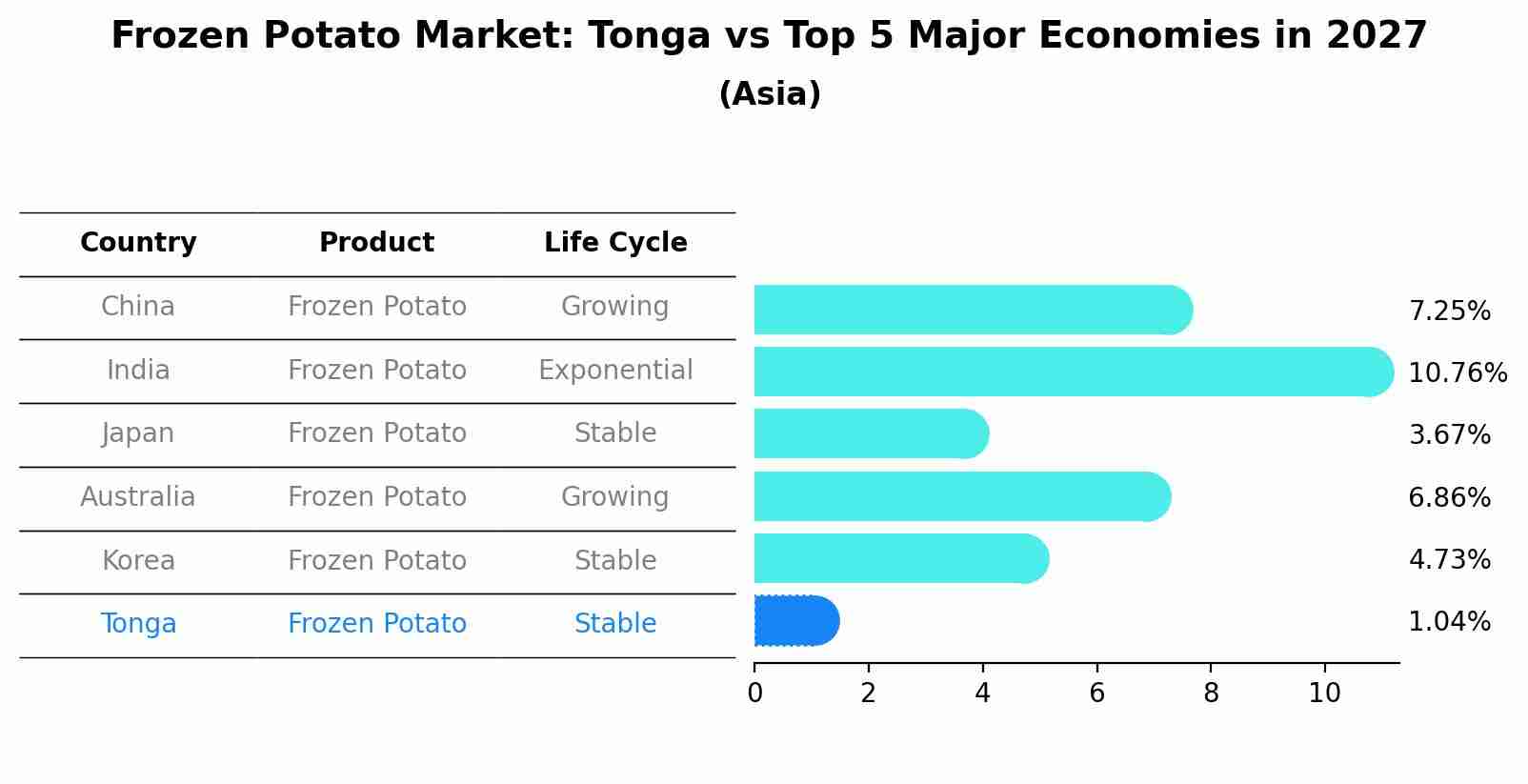 Frozen Potato Market: Tonga vs Top 5 Major Economies in 2027
(Asia)

| Country | Product | Life Cycle |
|---|---|---|
| China | Frozen Potato | Growing |
| India | Frozen Potato | Exponential |
| Japan | Frozen Potato | Stable |
| Australia | Frozen Potato | Growing |
| Korea | Frozen Potato | Stable |
| Tonga | Frozen Potato | Stable |

7.25%
10.76%
3.67%
6.86%
4.73%
1.04%

0 2 4 6 8 10